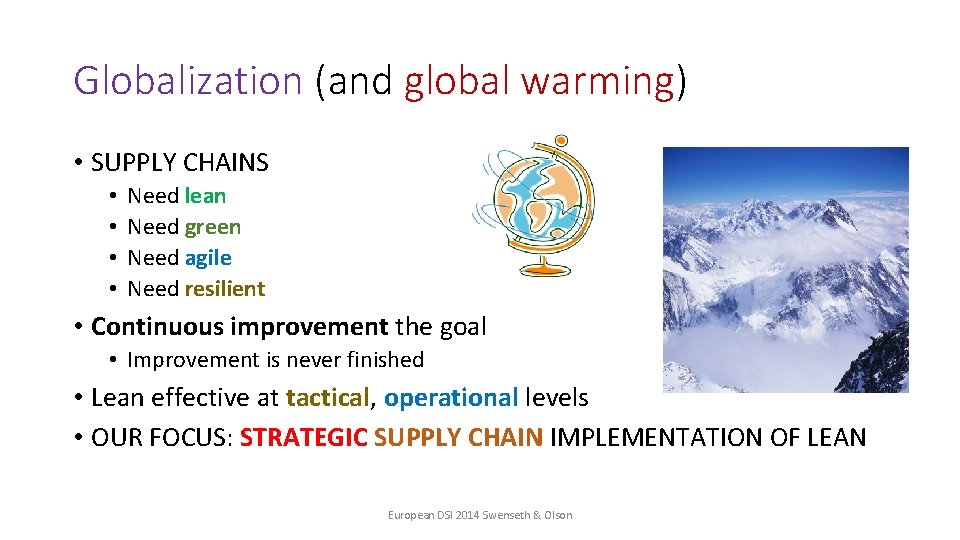 Globalization (and global warming)

• SUPPLY CHAINS
  • Need lean
  • Need green
  • Need agile
  • Need resilient
• Continuous improvement the goal
  • Improvement is never finished
• Lean effective at tactical, operational levels
• OUR FOCUS: STRATEGIC SUPPLY CHAIN IMPLEMENTATION OF LEAN

European DSI 2014 Swenseth & Olson